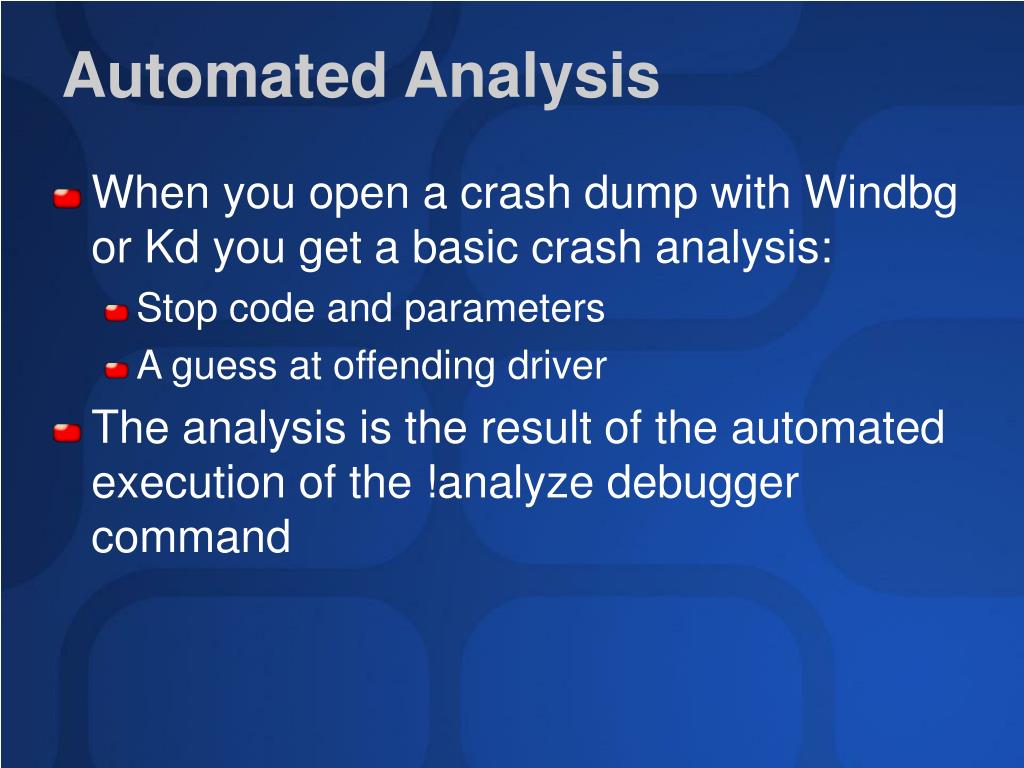 Automated Analysis

When you open a crash dump with Windbg or Kd you get a basic crash analysis:

Stop code and parameters

A guess at offending driver

The analysis is the result of the automated execution of the !analyze debugger command